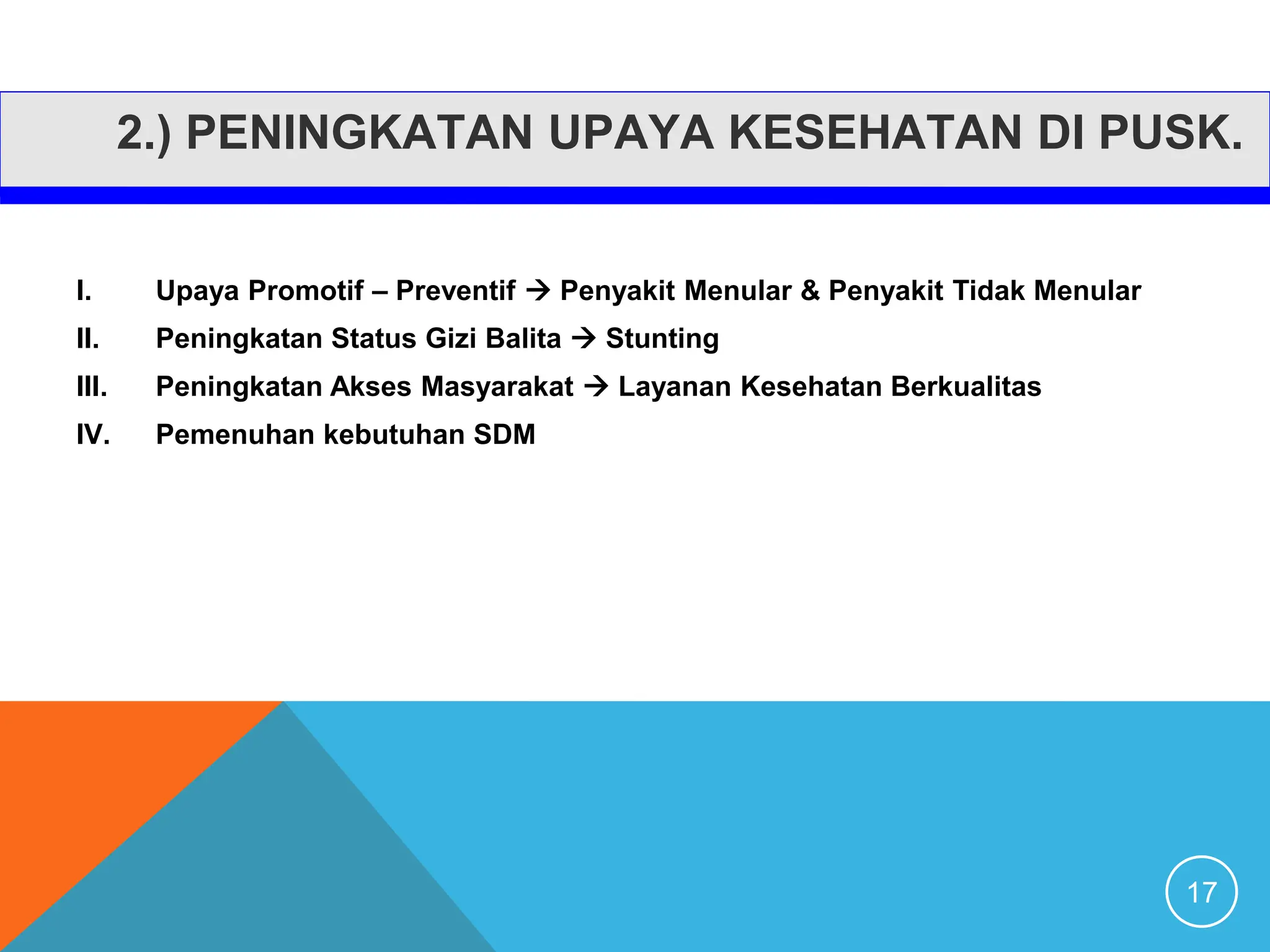 2.) PENINGKATAN UPAYA KESEHATAN DI PUSK.

I. Upaya Promotif – Preventif → Penyakit Menular & Penyakit Tidak Menular
II. Peningkatan Status Gizi Balita → Stunting
III. Peningkatan Akses Masyarakat → Layanan Kesehatan Berkualitas
IV. Pemenuhan kebutuhan SDM

17